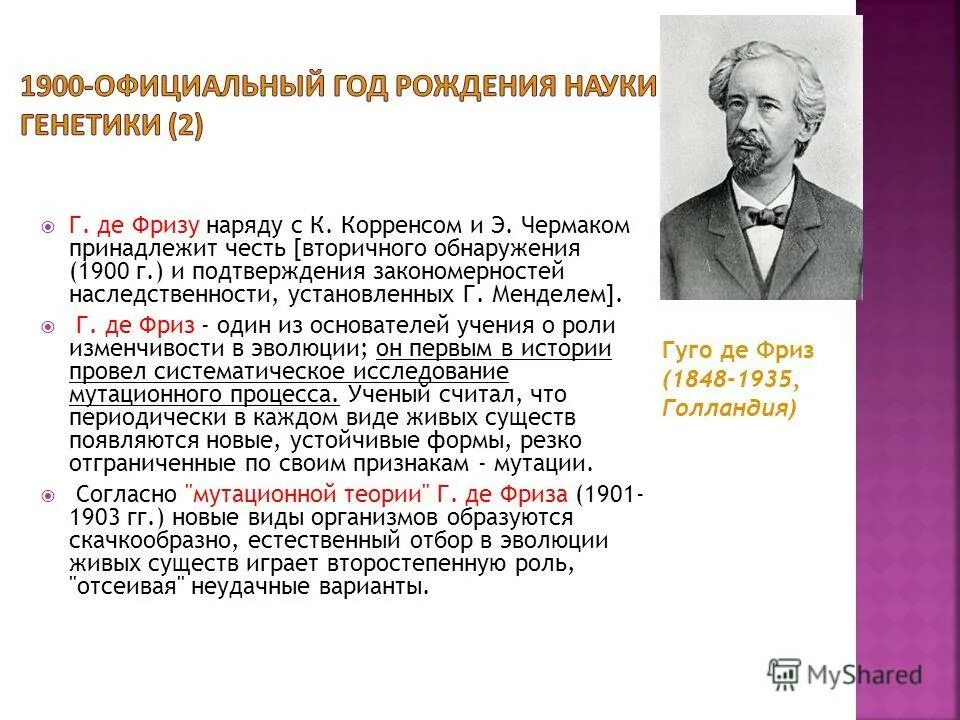 1900-ОФИЦИАЛЬНЫЙ ГОД РОЖДЕНИЯ НАУКИ ГЕНЕТИКИ (2)

Г. де Фризу наряду с К. Корренсом и Э. Чермаком принадлежит честь [вторичного обнаружения (1900 г.) и подтверждения закономерностей наследственности, установленных Г. Менделем].

Г. де Фриз - один из основателей учения о роли изменчивости в эволюции; он первым в истории провел систематическое исследование мутационного процесса. Ученый считал, что периодически в каждом виде живых существ появляются новые, устойчивые формы, резко отграниченные по своим признакам - мутации.

Согласно "мутационной теории" Г. де Фриза (1901-1903 гг.) новые виды организмов образуются скачкообразно, естественный отбор в эволюции живых существ играет второстепенную роль, "отсеивая" неудачные варианты.

Гуго де Фриз (1848-1935, Голландия)

MyShared